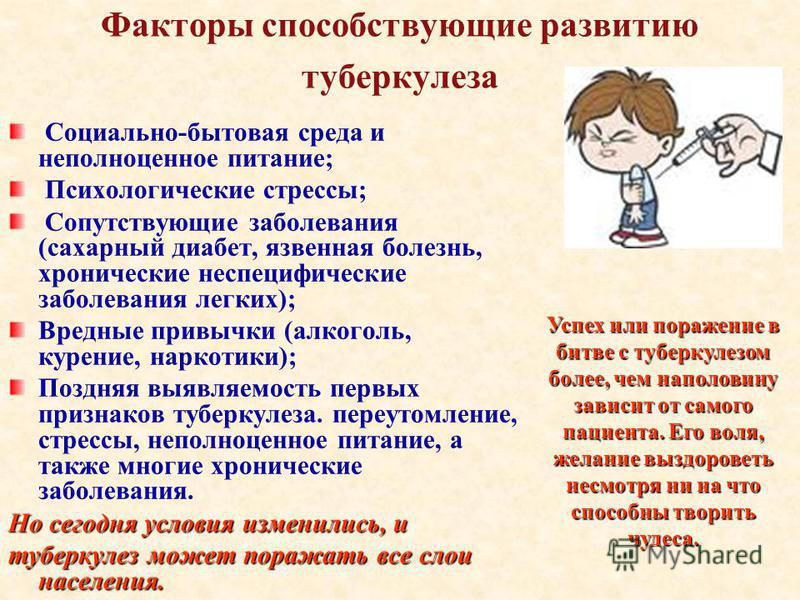 Факторы способствующие развитию туберкулеза

Социально-бытовая среда и неполноценное питание;

Психологические стрессы;

Сопутствующие заболевания (сахарный диабет, язвенная болезнь, хронические неспецифические заболевания легких);

Вредные привычки (алкоголь, курение, наркотики);

Поздняя выявляемость первых признаков туберкулеза. переутомление, стрессы, неполноценное питание, а также многие хронические заболевания.

Но сегодня условия изменились, и туберкулез может поражать все слои населения.

Успех или поражение в битве с туберкулезом более, чем наполовину зависит от самого пациента. Его воля, желание выздороветь несмотря ни на что способны творить чудеса.

MyShared